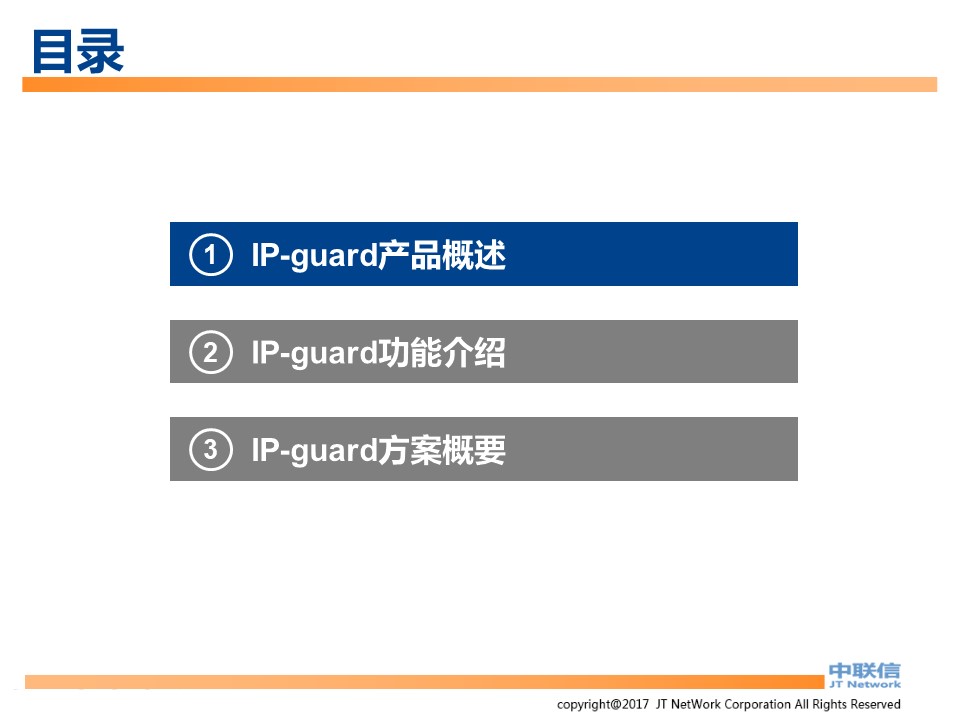 目录

1 IP-guard产品概述

2 IP-guard功能介绍

3 IP-guard方案概要

中联信
JT Network

copyright@2017 JT NetWork Corporation All Rights Reserved